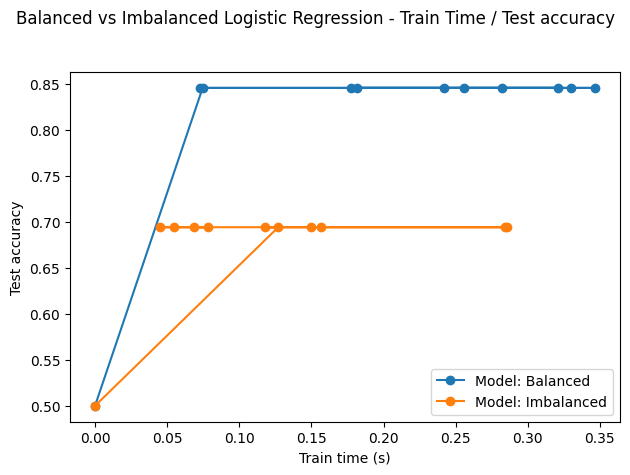 Balanced vs Imbalanced Logistic Regression - Train Time / Test accuracy

Test accuracy

0.85
0.80
0.75
0.70
0.65
0.60
0.55
0.50

0.00 0.05 0.10 0.15 0.20 0.25 0.30 0.35

Train time (s)

Model: Balanced
Model: Imbalanced